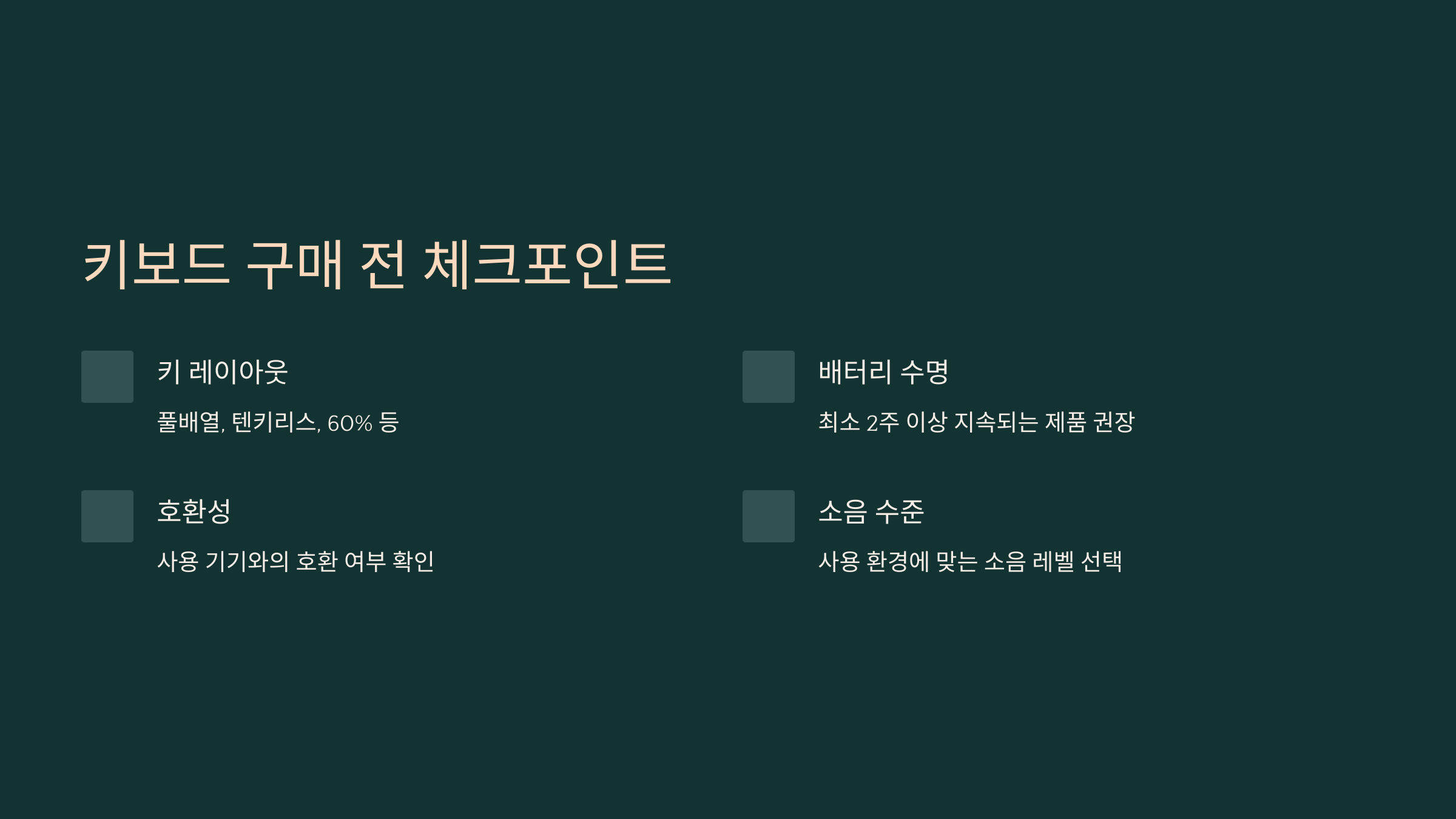 키보드 구매 전 체크포인트

키 레이아웃

풀배열, 텐키리스, 60% 등

호환성

사용 기기와의 호환 여부 확인

배터리 수명

최소 2주 이상 지속되는 제품 권장

소음 수준

사용 환경에 맞는 소음 레벨 선택